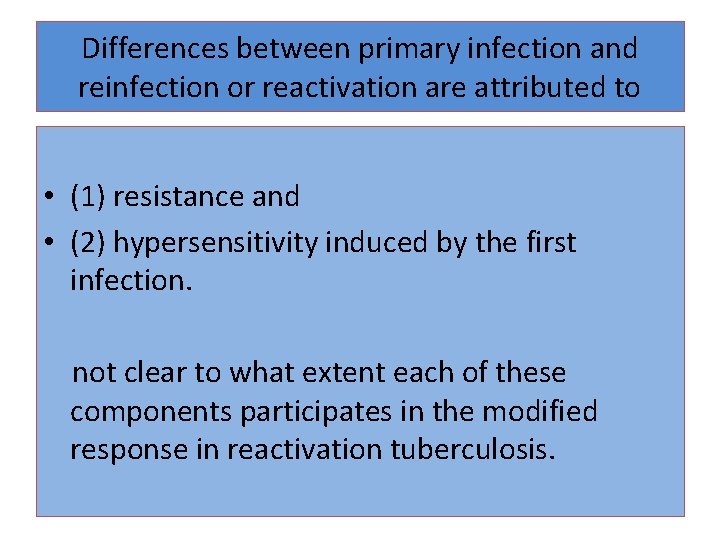 Differences between primary infection and reinfection or reactivation are attributed to

• (1) resistance and
• (2) hypersensitivity induced by the first infection.

not clear to what extent each of these components participates in the modified response in reactivation tuberculosis.